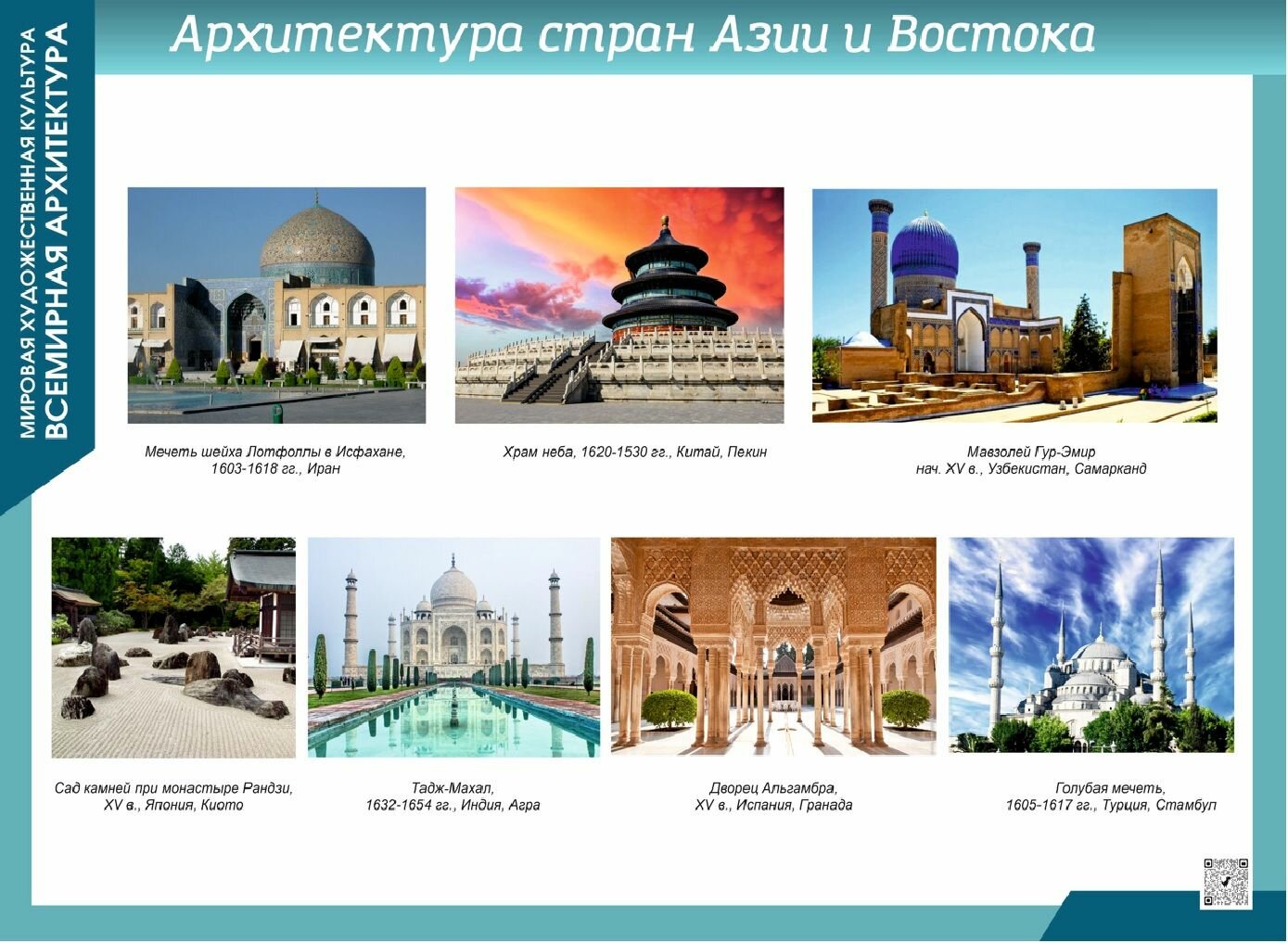 МИРОВАЯ ХУДОЖЕСТВЕННАЯ КУЛЬТУРА
ВСЕМИРНАЯ АРХИТЕКТУРА

Архитектура стран Азии и Востока

Мечеть шейха Лотфоллы в Исфахане, 1603-1618 гг., Иран

Храм неба, 1620-1530 гг., Китай, Пекин

Мавзолей Гур-Эмир нач. XV в., Узбекистан, Самарканд

Сад камней при монастыре Рандзи, XV в., Япония, Киото

Тадж-Махал, 1632-1654 гг., Индия, Агра

Дворец Альгамбра, XV в., Испания, Гранада

Голубая мечеть, 1605-1617 гг., Турция, Стамбул